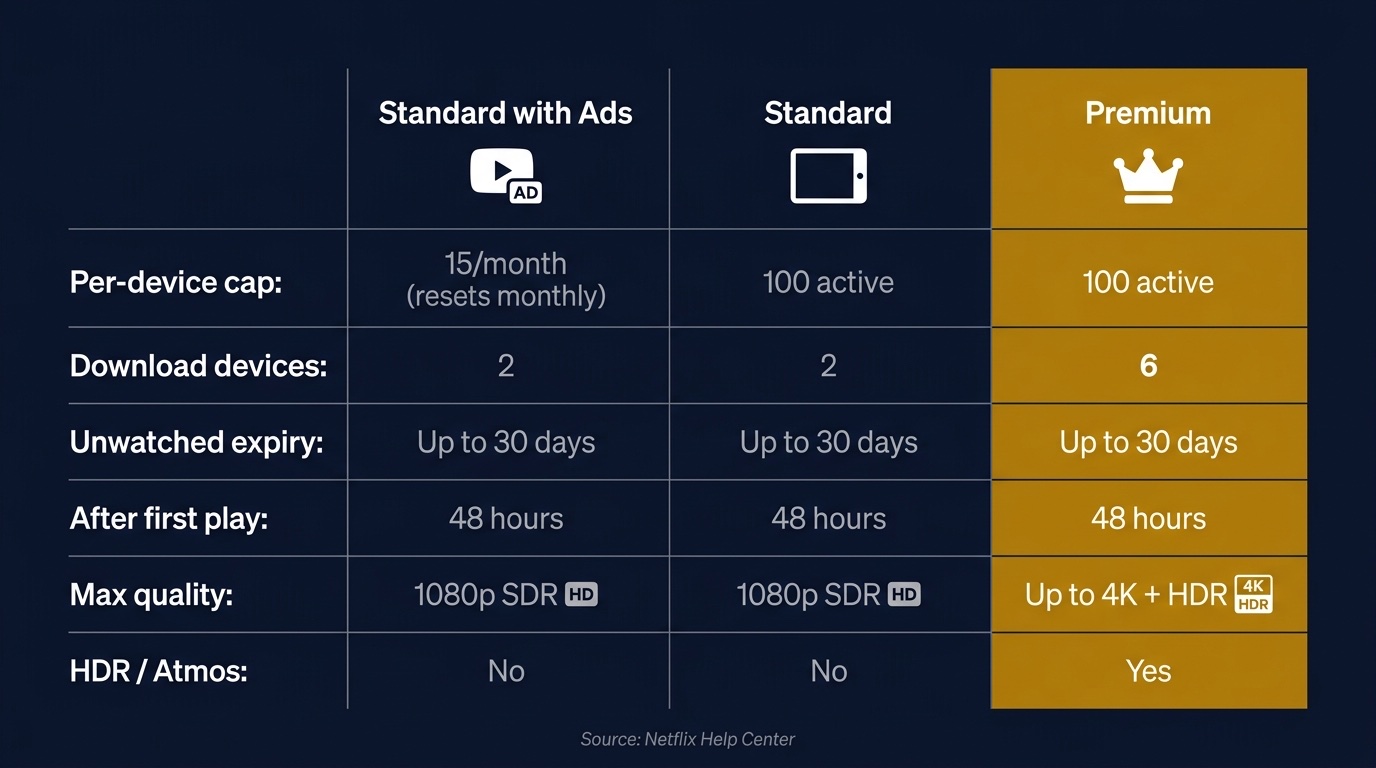 | | Standard with Ads AD | Standard | Premium |
|---|---|---|---|
| Per-device cap: | 15/month (resets monthly) | 100 active | 100 active |
| Download devices: | 2 | 2 | 6 |
| Unwatched expiry: | Up to 30 days | Up to 30 days | Up to 30 days |
| After first play: | 48 hours | 48 hours | 48 hours |
| Max quality: | 1080p SDR HD | 1080p SDR HD | Up to 4K + HDR 4K HDR |
| HDR / Atmos: | No | No | Yes |

Source: Netflix Help Center